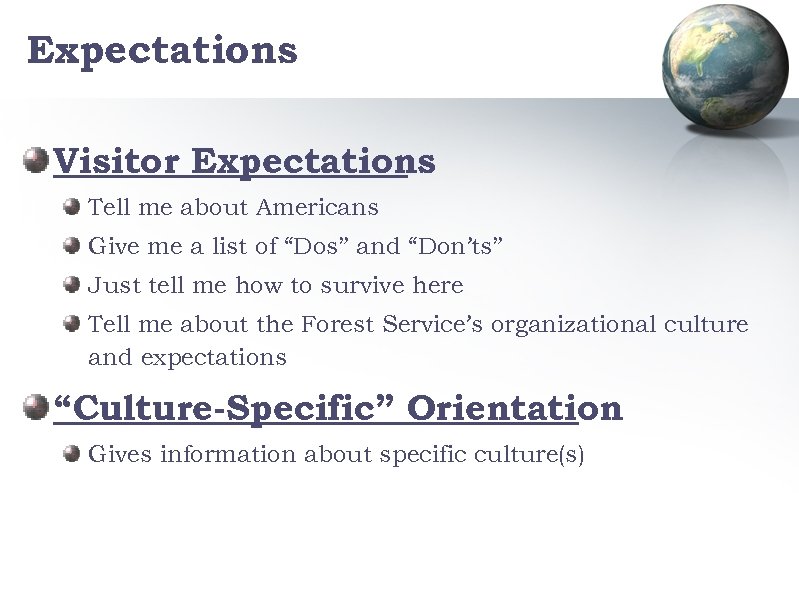 Expectations

Visitor Expectations

Tell me about Americans

Give me a list of “Dos” and “Don’ts”

Just tell me how to survive here

Tell me about the Forest Service’s organizational culture and expectations

“Culture-Specific” Orientation

Gives information about specific culture(s)